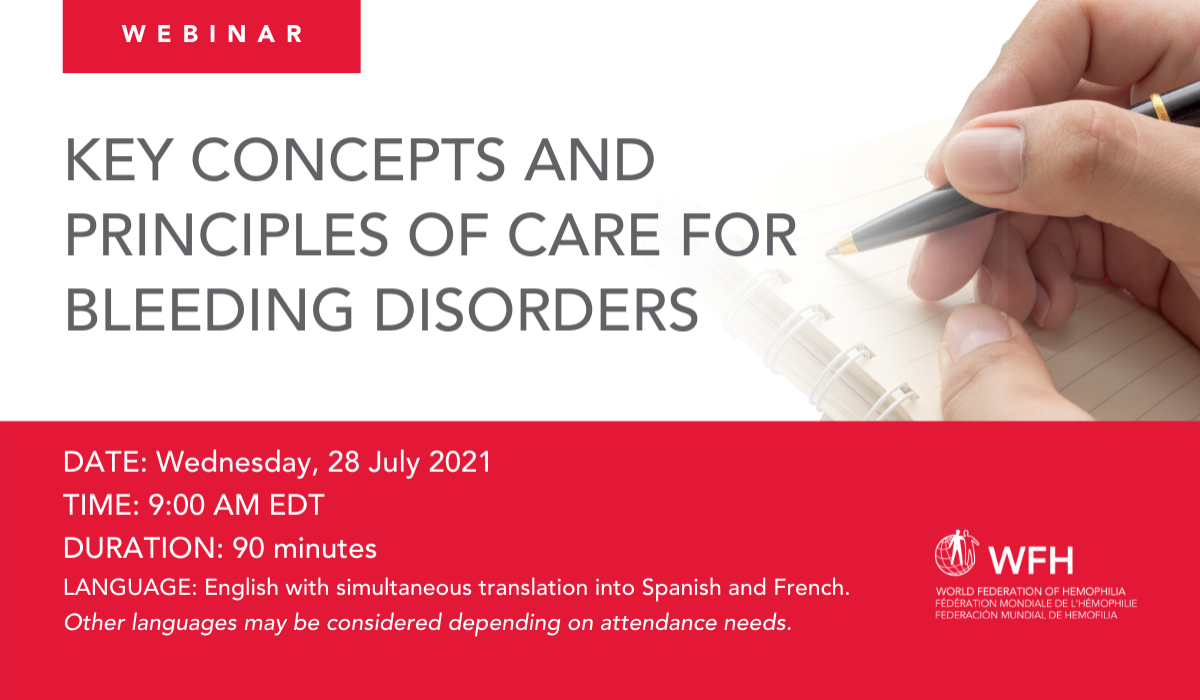 WEBINAR

KEY CONCEPTS AND PRINCIPLES OF CARE FOR BLEEDING DISORDERS

DATE: Wednesday, 28 July 2021
TIME: 9:00 AM EDT
DURATION: 90 minutes
LANGUAGE: English with simultaneous translation into Spanish and French.
Other languages may be considered depending on attendance needs.

WFH
WORLD FEDERATION OF HEMOPHILIA
FÉDÉRATION MONDIALE DE L'HÉMOPHILIE
FEDERACIÓN MUNDIAL DE HEMOFILIA